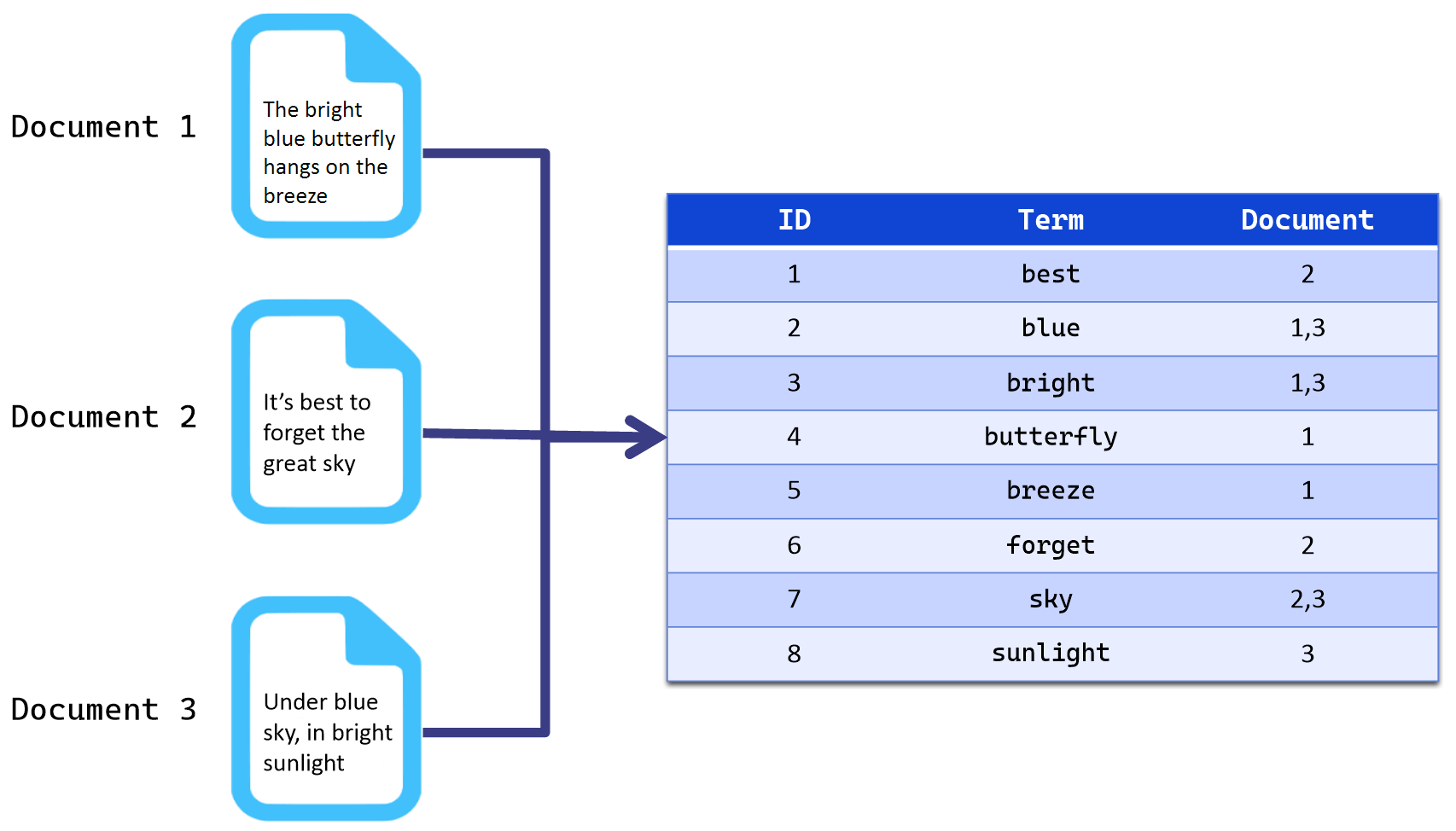 Document 1

The bright blue butterfly hangs on the breeze

Document 2

It's best to forget the great sky

Document 3

Under blue sky, in bright sunlight

| ID | Term | Document |
|---|---|---|
| 1 | best | 2 |
| 2 | blue | 1,3 |
| 3 | bright | 1,3 |
| 4 | butterfly | 1 |
| 5 | breeze | 1 |
| 6 | forget | 2 |
| 7 | sky | 2,3 |
| 8 | sunlight | 3 |